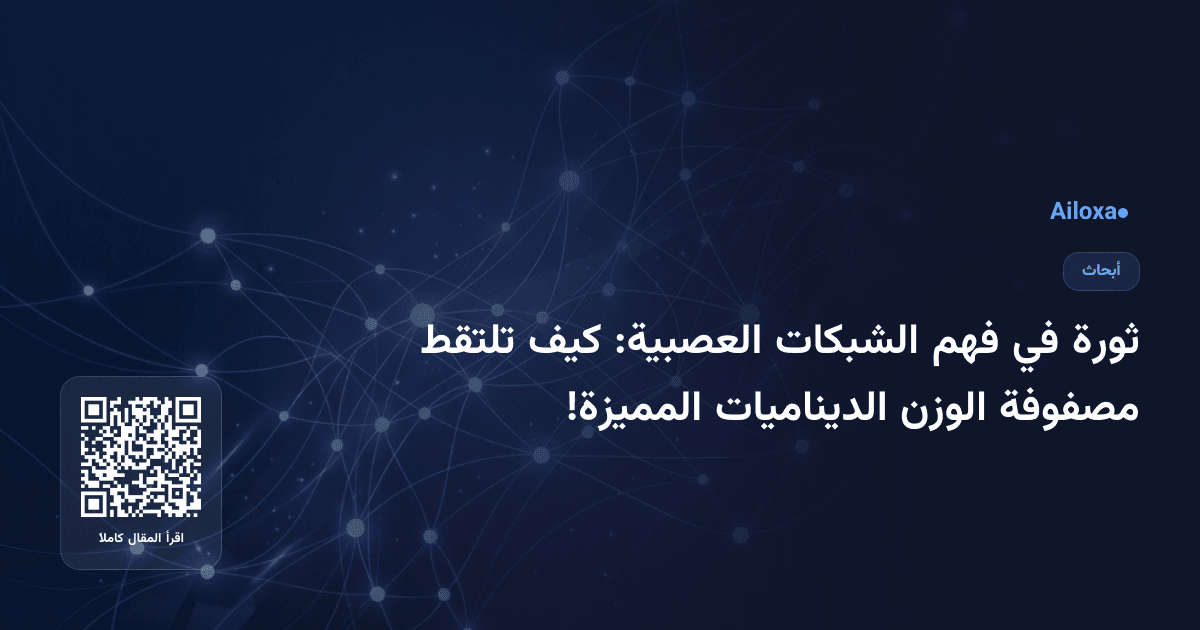 Ailoxa●

أبحاث

ثورة في فهم الشبكات العصبية: كيف تلتقط مصفوفة الوزن الديناميات المميزة!

اقرأ المقال كاملا